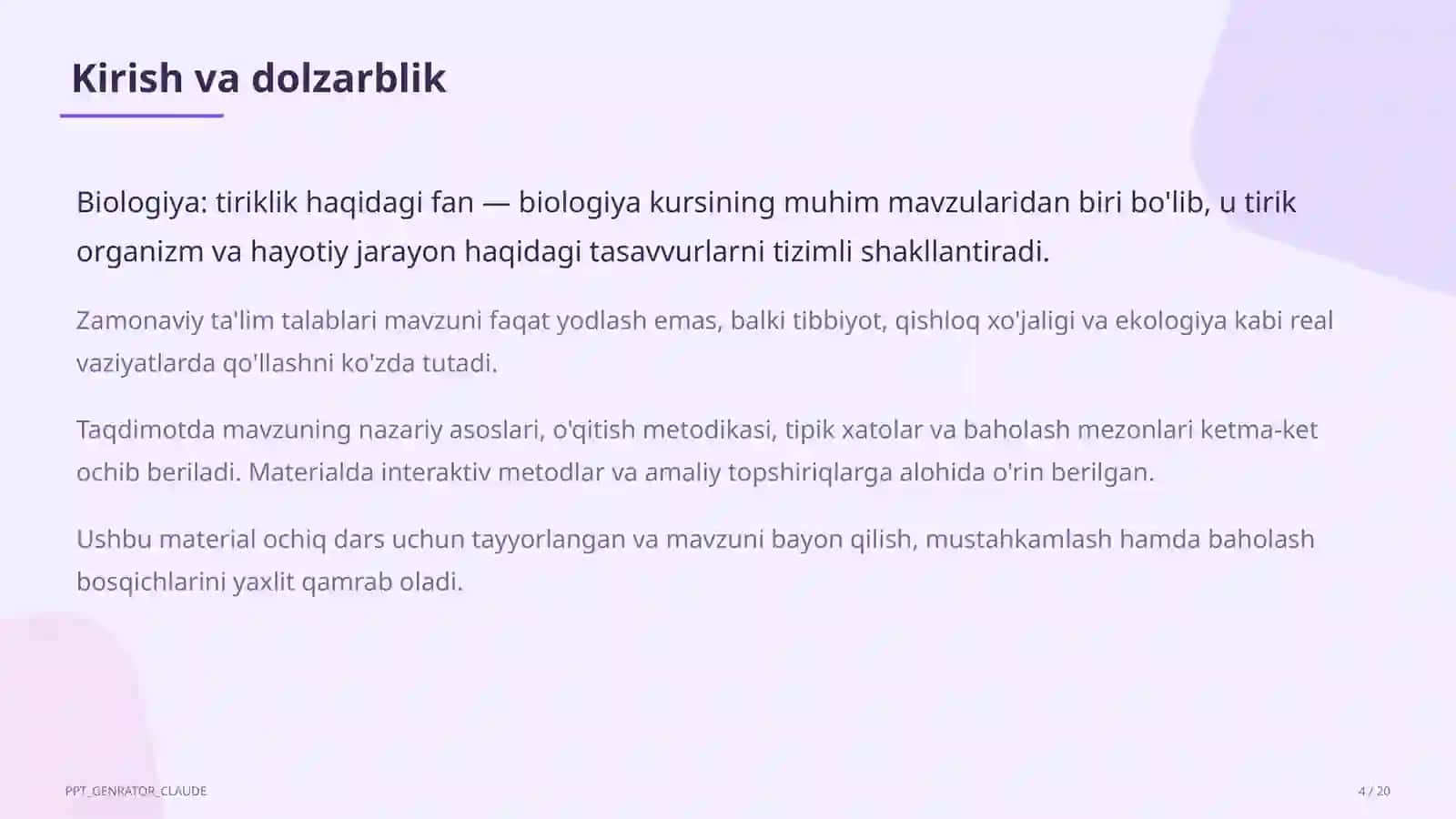 Kirish va dolzarblik

Biologiya: tiriklik haqidagi fan — biologiya kursining muhim mavzularidan biri bo'lib, u tirik organizm va hayotiy jarayon haqidagi tasavvurlarni tizimli shakllantiradi.

Zamonaviy ta'lim talablari mavzuni faqat yodlash emas, balki tibbiyot, qishloq xo'jaligi va ekologiya kabi real vaziyatlarda qo'llashni ko'zda tutadi.

Taqdimotda mavzuning nazariy asoslari, o'qitish metodikasi, tipik xatolar va baholash mezonlari ketma-ket ochib beriladi. Materialda interaktiv metodlar va amaliy topshiriqlarga alohida o'rin berilgan.

Ushbu material ochiq dars uchun tayyorlangan va mavzuni bayon qilish, mustahkamlash hamda baholash bosqichlarini yaxlit qamrab oladi.

PPT_GENRATOR_CLAUDE

4 / 20